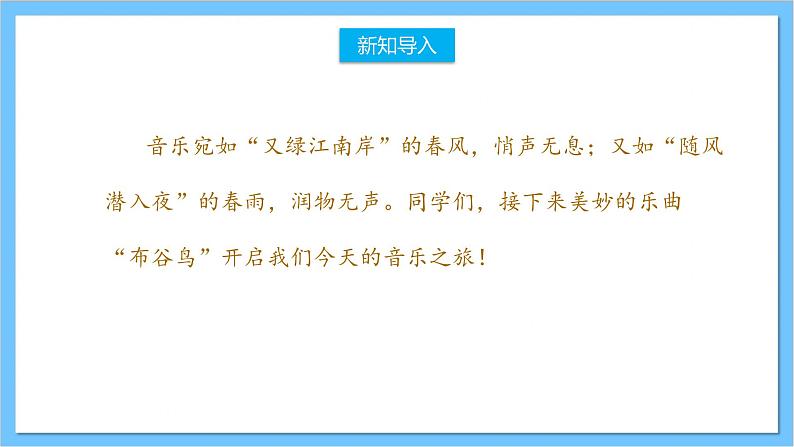 新知导入

音乐宛如“又绿江南岸”的春风，悄声无息；又如“随风潜入夜”的春雨，润物无声。同学们，接下来美妙的乐曲“布谷鸟”开启我们今天的音乐之旅！